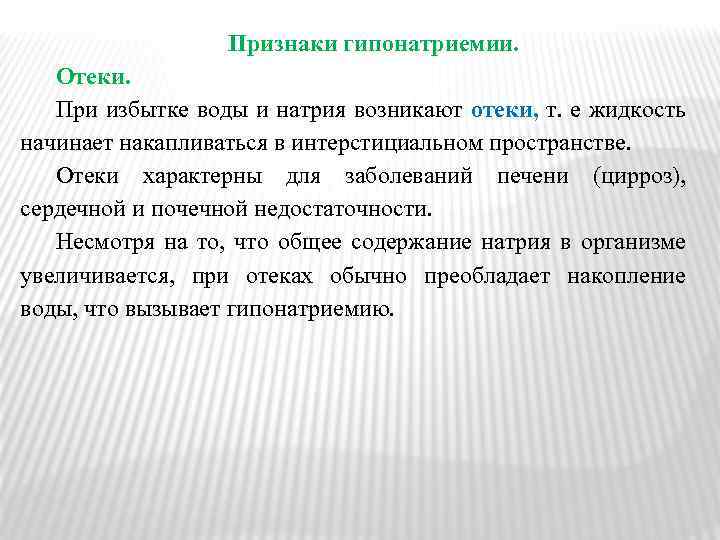 Признаки гипонатриемии.

Отеки.

При избытке воды и натрия возникают отеки, т. е жидкость начинает накапливаться в интерстициальном пространстве.

Отеки характерны для заболеваний печени (цирроз), сердечной и почечной недостаточности.

Несмотря на то, что общее содержание натрия в организме увеличивается, при отеках обычно преобладает накопление воды, что вызывает гипонатриемию.